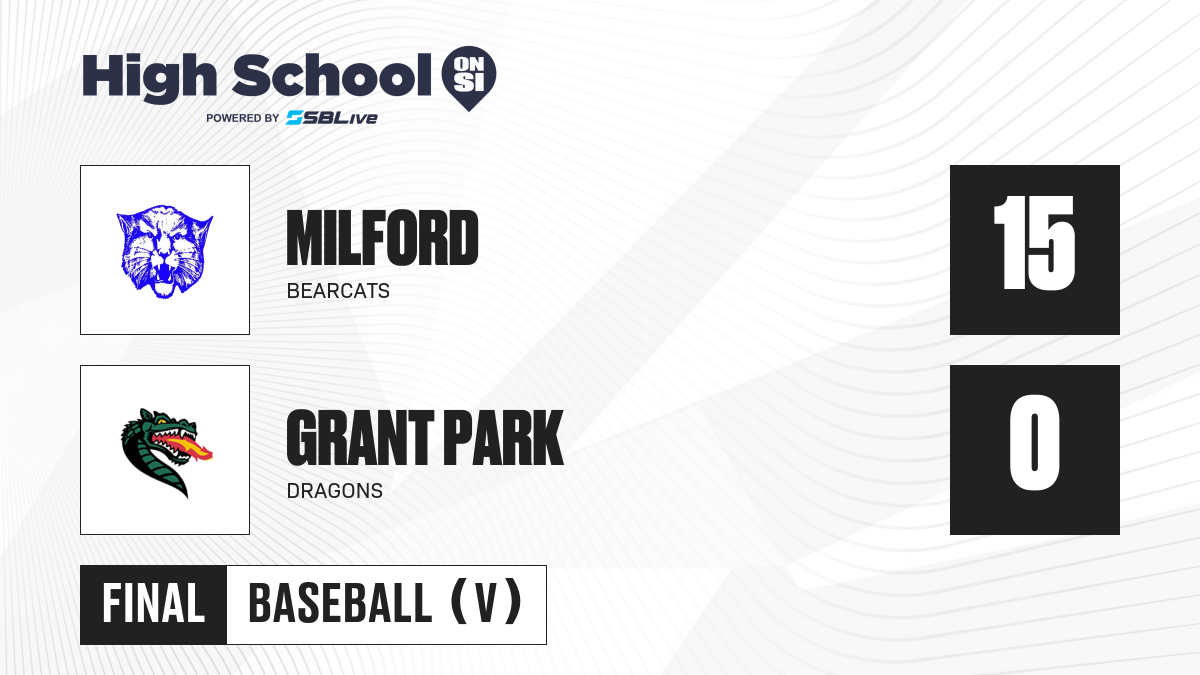 High School ON SI
POWERED BY SBLive

MILFORD
BEARCATS

15

GRANT PARK
DRAGONS

0

FINAL
BASEBALL (V)